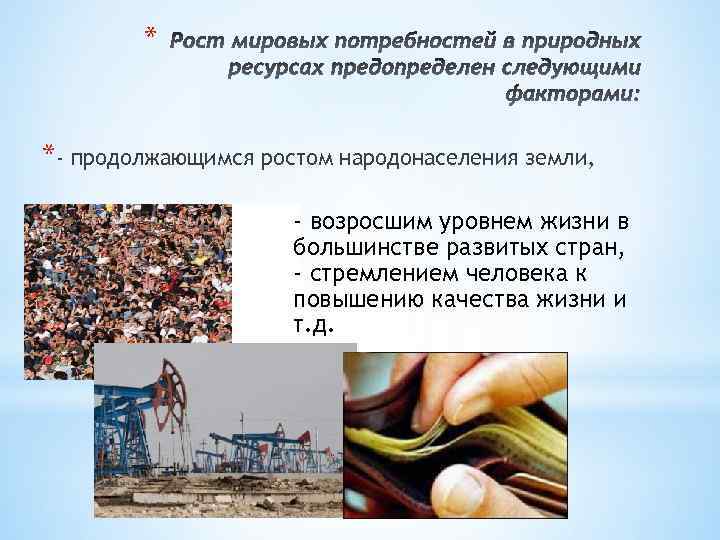 * Рост мировых потребностей в природных ресурсах предопределен следующими факторами:

* - продолжающимся ростом народонаселения земли,

- возросшим уровнем жизни в большинстве развитых стран,
- стремлением человека к повышению качества жизни и т.д.